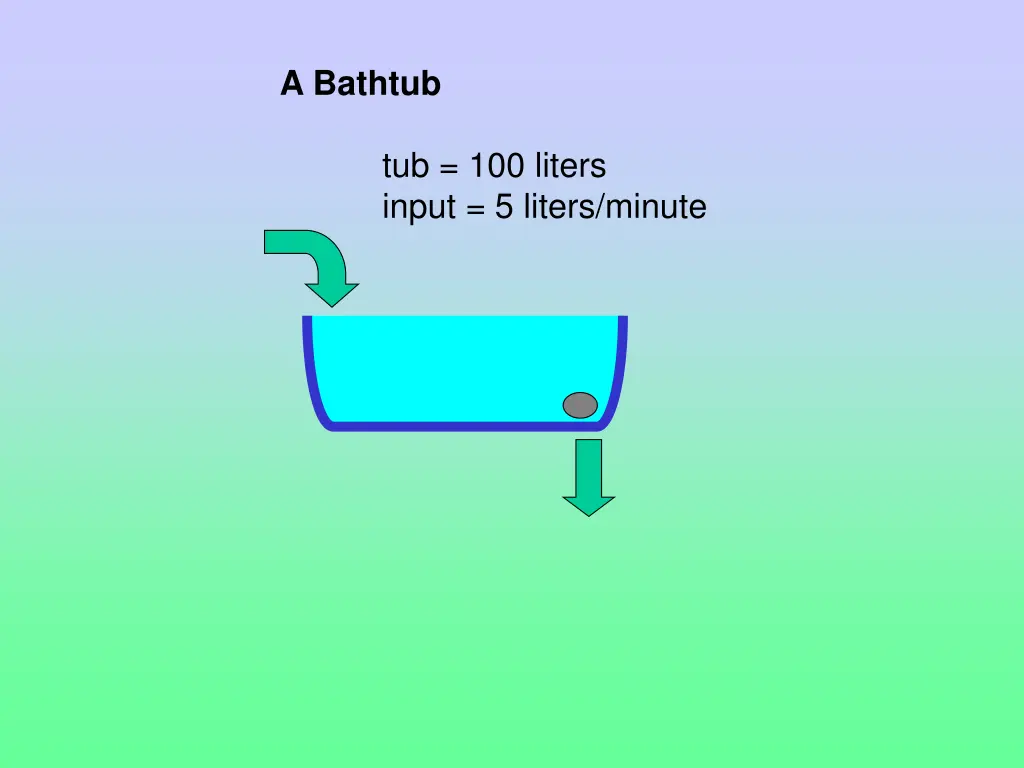 A Bathtub

tub = 100 liters
input = 5 liters/minute